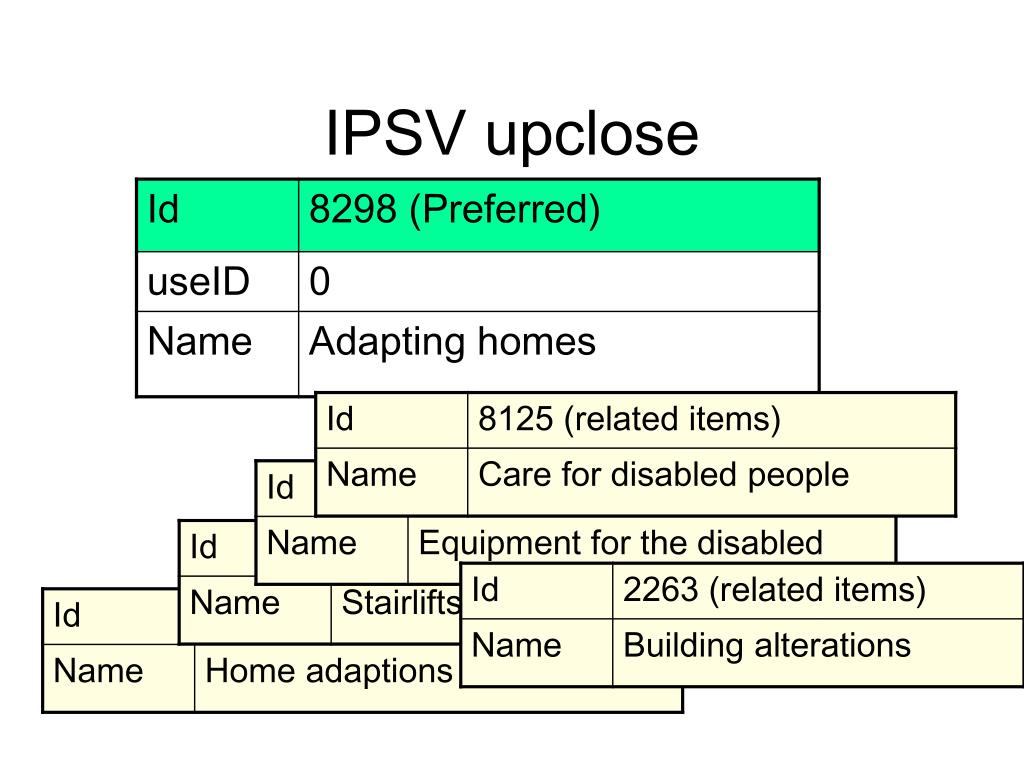 IPSV upclose

| Id | 8298 (Preferred) |
|---|---|
| useID | 0 |
| Name | Adapting homes |

| Id | 8125 (related items) |
|---|---|
| Name | Care for disabled people |

| Id | |
|---|---|
| Name | Equipment for the disabled |

| Id | |
|---|---|
| Name | Stairlifts |

| Id | 2263 (related items) |
|---|---|
| Name | Building alterations |

| Id | |
|---|---|
| Name | Home adaptions |